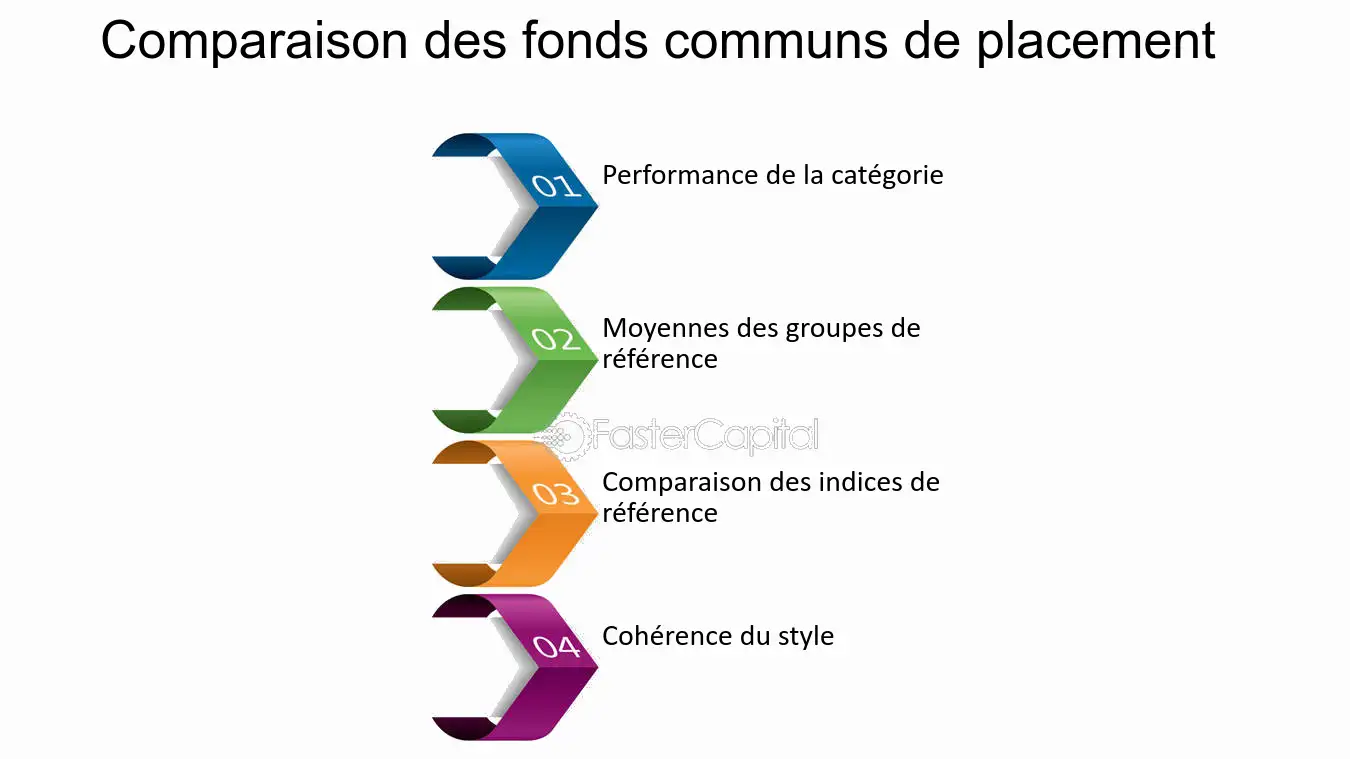 Comparaison des fonds communs de placement

01 Performance de la catégorie

02 Moyennes des groupes de référence

03 Comparaison des indices de référence

04 Cohérence du style

FasterCapital